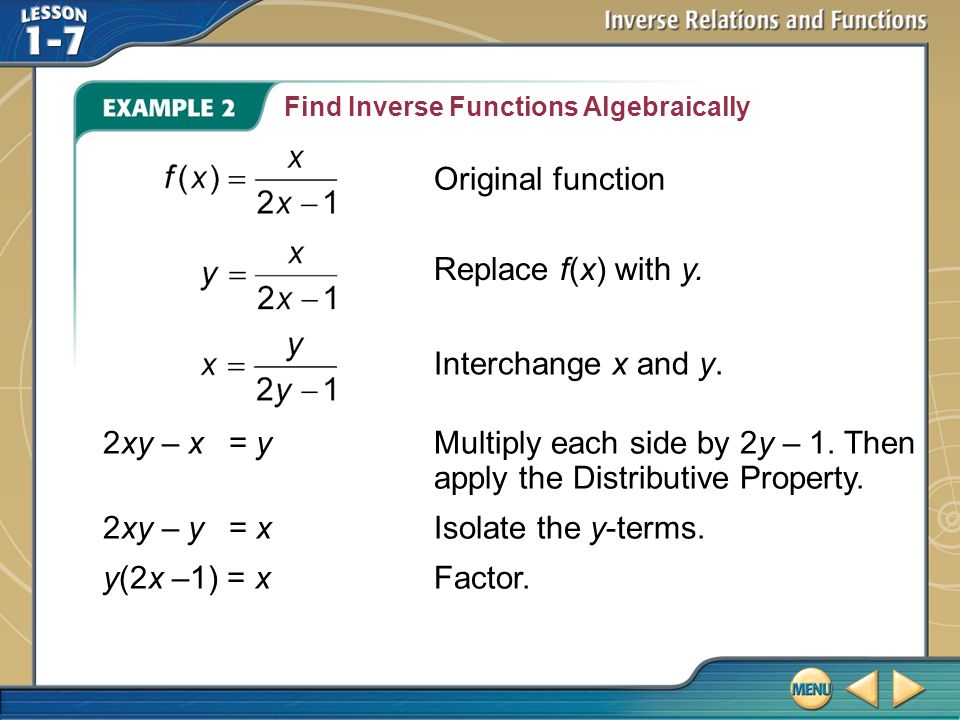 LESSON 1-7

Inverse Relations and Functions

EXAMPLE 2 Find Inverse Functions Algebraically

$f(x) = \frac{x}{2x-1}$ Original function

$y = \frac{x}{2x-1}$ Replace $f(x)$ with $y$.

$x = \frac{y}{2y-1}$ Interchange $x$ and $y$.

$2xy - x = y$ Multiply each side by $2y - 1$. Then apply the Distributive Property.

$2xy - y = x$ Isolate the $y$-terms.

$y(2x - 1) = x$ Factor.

MENU